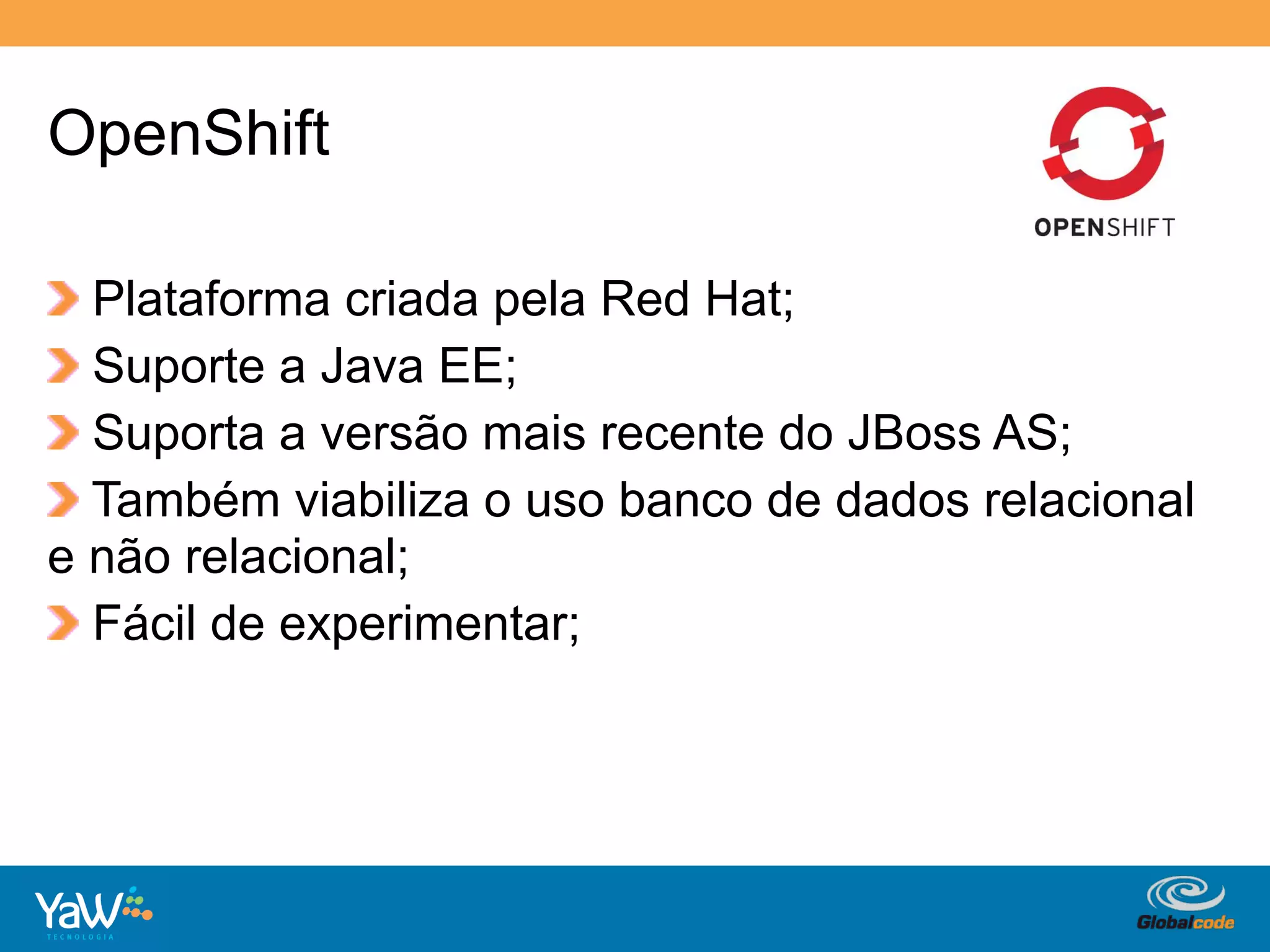 OpenShift

OPENSHIFT

Plataforma criada pela Red Hat;

Suporte a Java EE;

Suporta a versão mais recente do JBoss AS;

Também viabiliza o uso banco de dados relacional e não relacional;

Fácil de experimentar;

YaW TECNOLOGIA

Globalcode